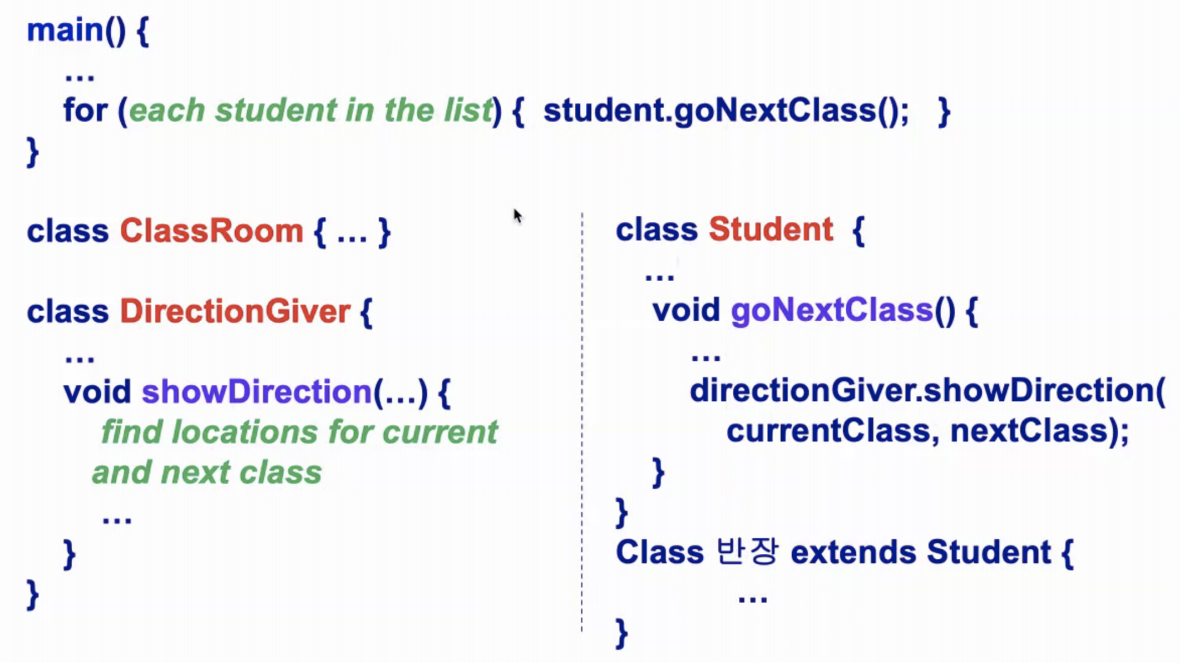 main() {
…
for (each student in the list) { student.goNextClass(); }
}

class ClassRoom { … }

class DirectionGiver {
…
void showDirection(…) {
find locations for current and next class
…
}
}

class Student {
…
void goNextClass() {
…
directionGiver.showDirection( currentClass, nextClass);
}
}
Class 반장 extends Student {
…
}